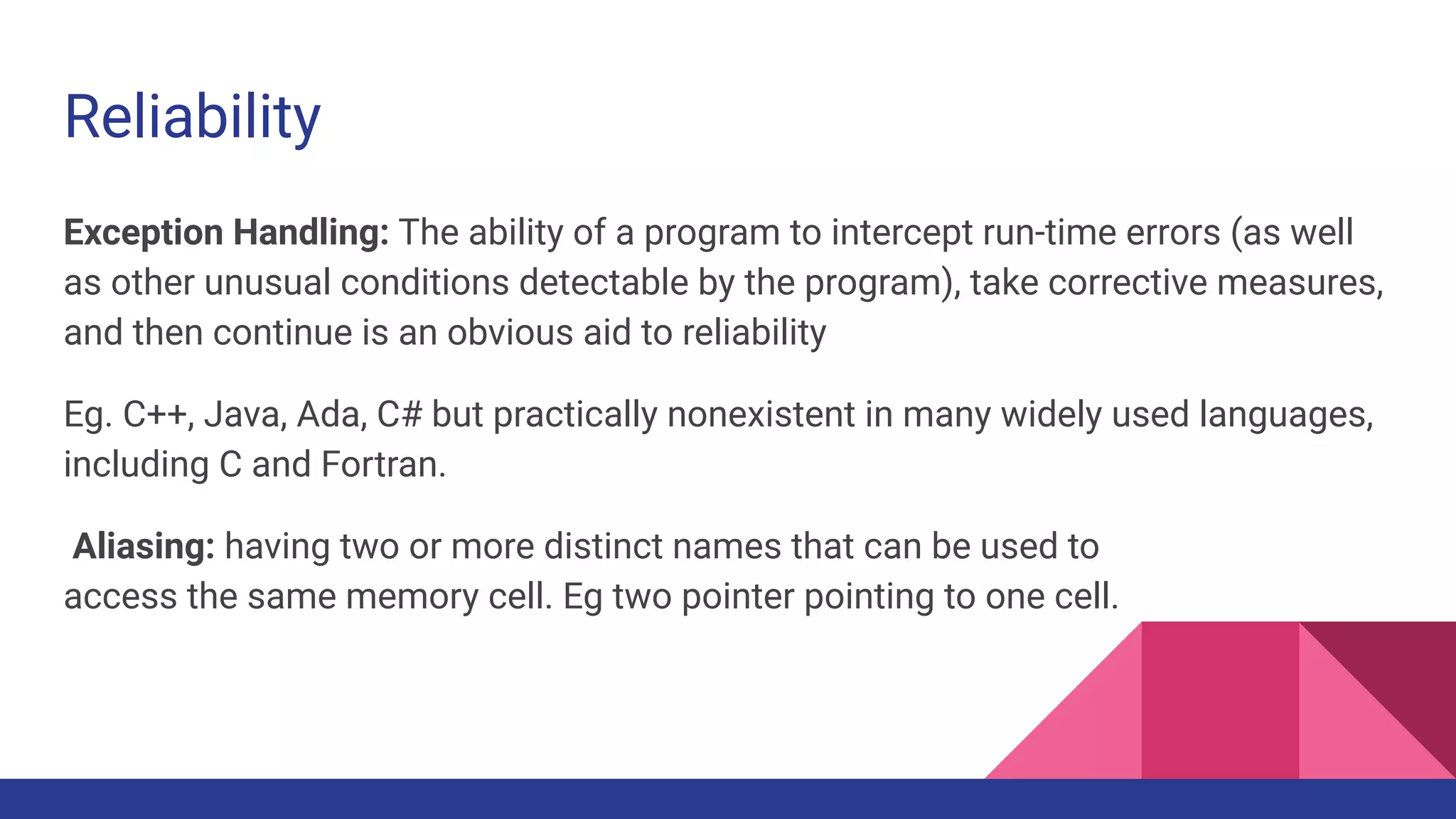 Reliability

Exception Handling: The ability of a program to intercept run-time errors (as well as other unusual conditions detectable by the program), take corrective measures, and then continue is an obvious aid to reliability

Eg. C++, Java, Ada, C# but practically nonexistent in many widely used languages, including C and Fortran.

Aliasing: having two or more distinct names that can be used to access the same memory cell. Eg two pointer pointing to one cell.